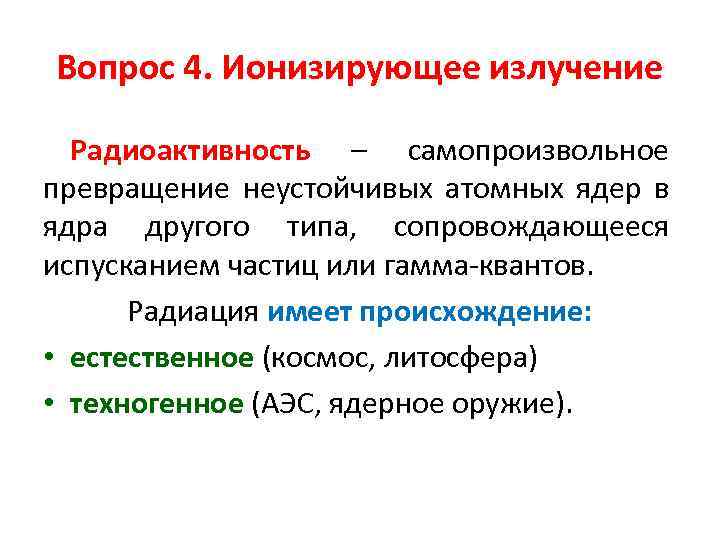 Вопрос 4. Ионизирующее излучение

Радиоактивность – самопроизвольное превращение неустойчивых атомных ядер в ядра другого типа, сопровождающееся испусканием частиц или гамма-квантов.

Радиация имеет происхождение:

• естественное (космос, литосфера)
• техногенное (АЭС, ядерное оружие).